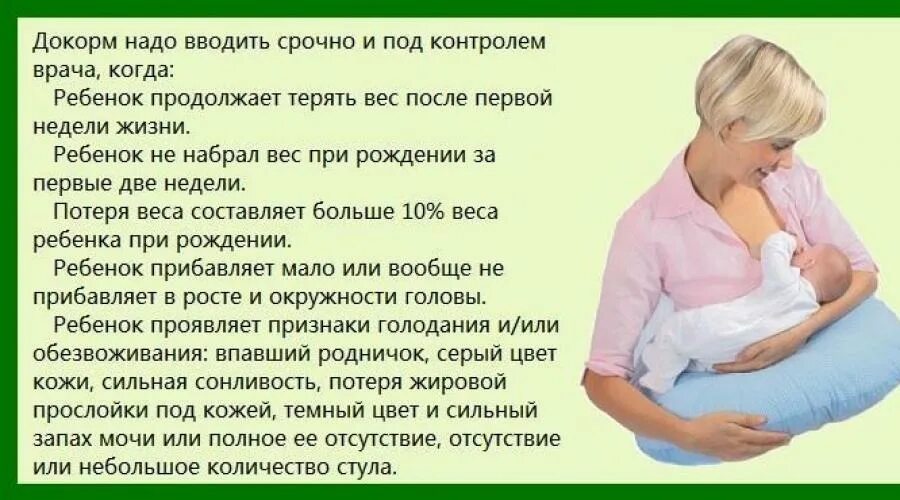 Докорм надо вводить срочно и под контролем врача, когда:

Ребенок продолжает терять вес после первой недели жизни.

Ребенок не набрал вес при рождении за первые две недели.

Потеря веса составляет больше 10% веса ребенка при рождении.

Ребенок прибавляет мало или вообще не прибавляет в росте и окружности головы.

Ребенок проявляет признаки голодания и/или обезвоживания: впавший родничок, серый цвет кожи, сильная сонливость, потеря жировой прослойки под кожей, темный цвет и сильный запах мочи или полное ее отсутствие, отсутствие или небольшое количество стула.